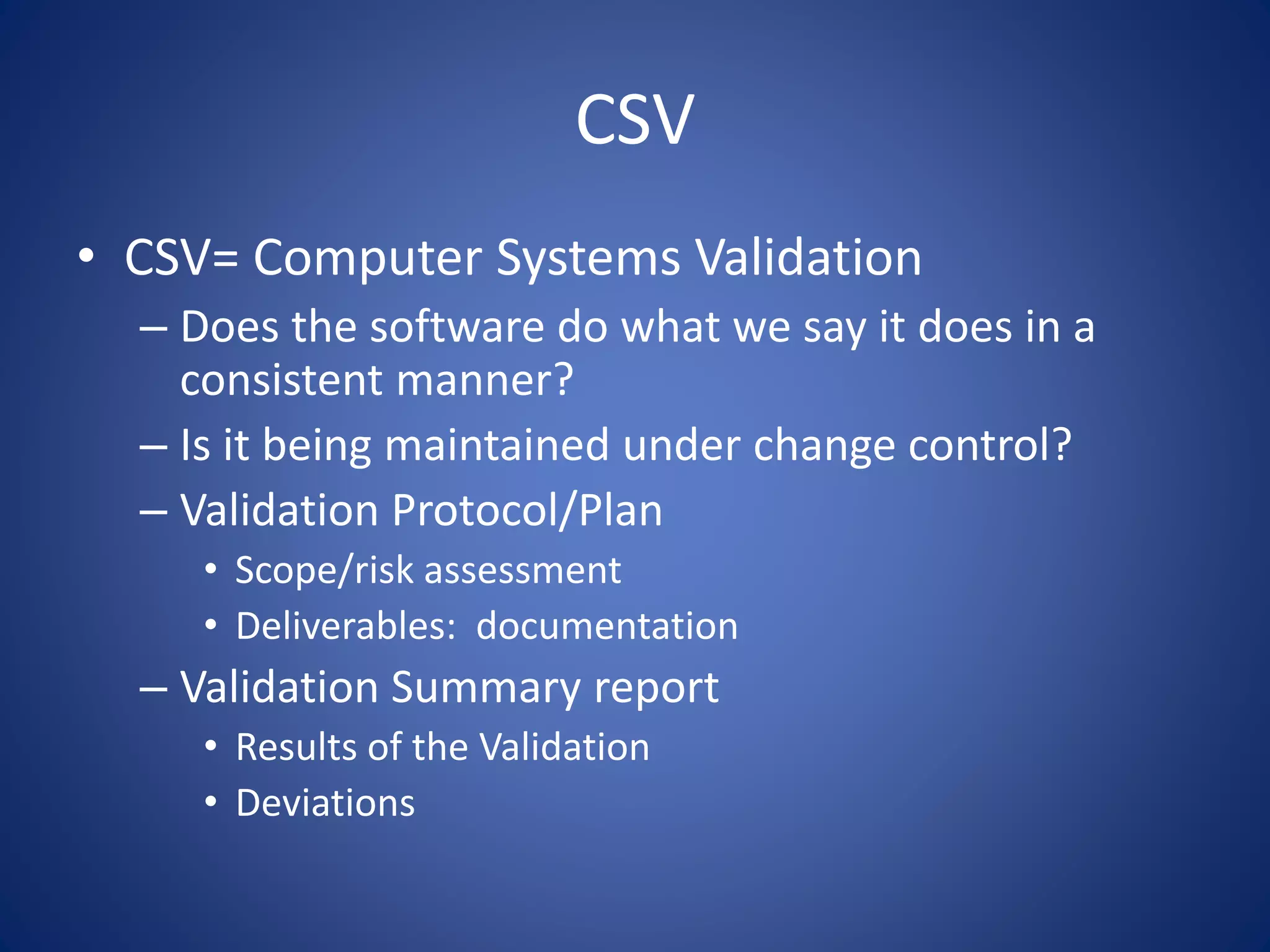 CSV

• CSV= Computer Systems Validation
– Does the software do what we say it does in a consistent manner?
– Is it being maintained under change control?
– Validation Protocol/Plan
• Scope/risk assessment
• Deliverables: documentation
– Validation Summary report
• Results of the Validation
• Deviations